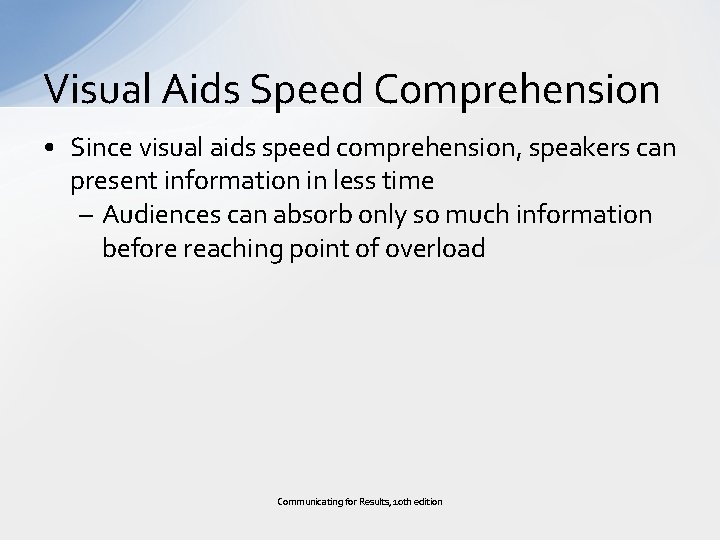 Visual Aids Speed Comprehension

• Since visual aids speed comprehension, speakers can present information in less time

– Audiences can absorb only so much information before reaching point of overload

Communicating for Results, 10th edition